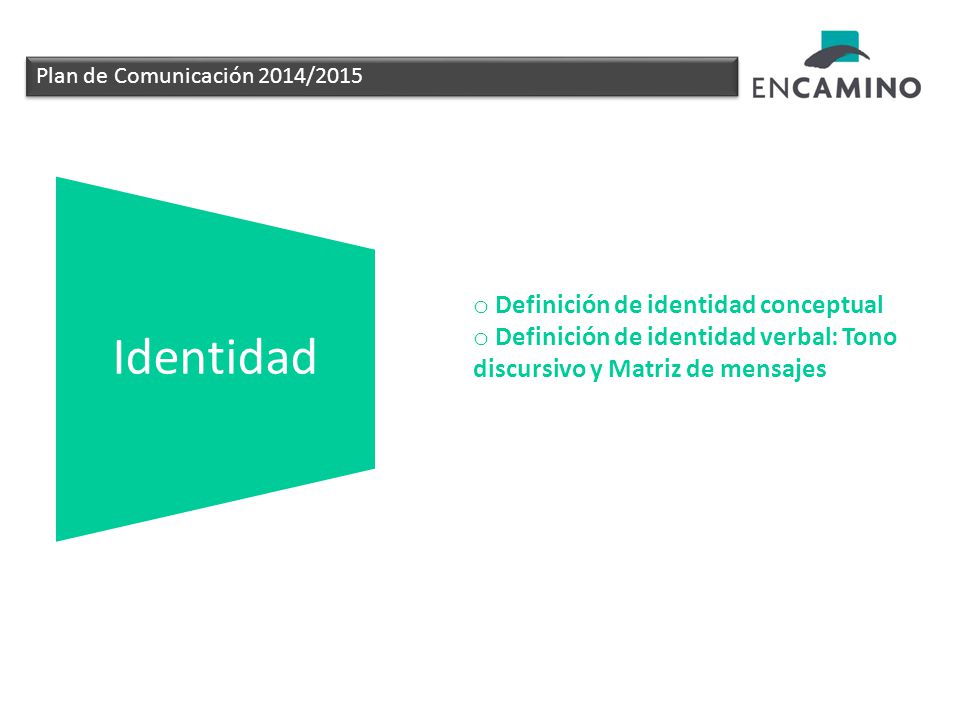 Plan de Comunicación 2014/2015

ENCAMINO

Identidad

o Definición de identidad conceptual
o Definición de identidad verbal: Tono discursivo y Matriz de mensajes